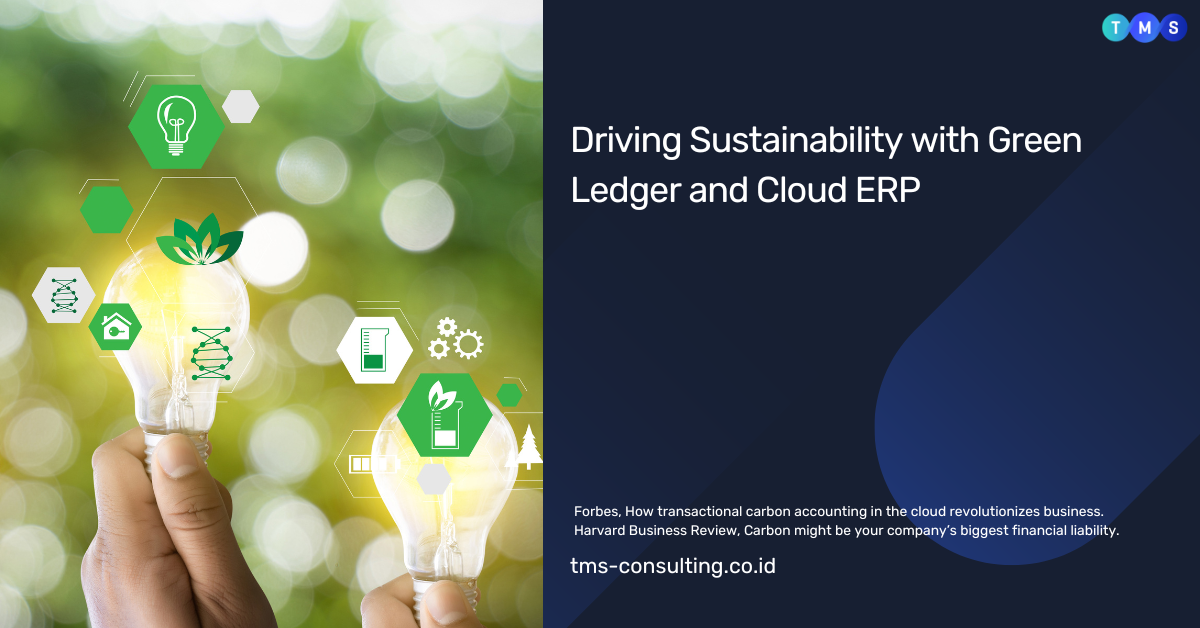 T M S

Driving Sustainability with Green Ledger and Cloud ERP

Forbes, How transactional carbon accounting in the cloud revolutionizes business.
Harvard Business Review, Carbon might be your company's biggest financial liability.

tms-consulting.co.id